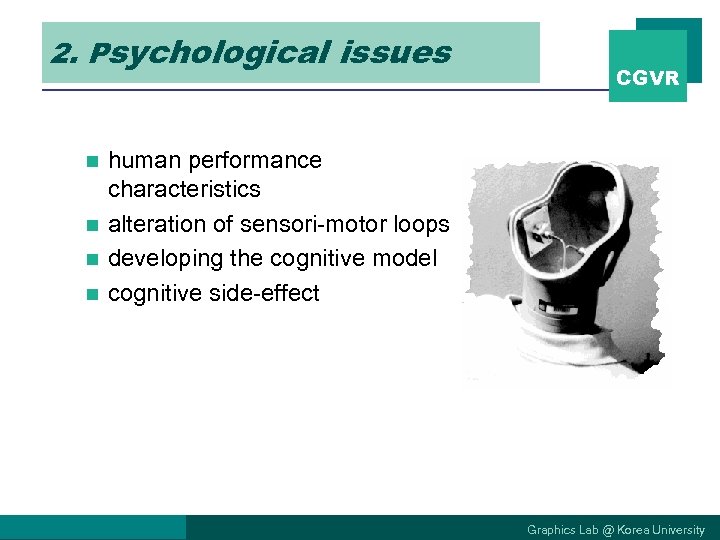 2. Psychological issues

CGVR

- human performance characteristics
- alteration of sensori-motor loops
- developing the cognitive model
- cognitive side-effect

Graphics Lab @ Korea University